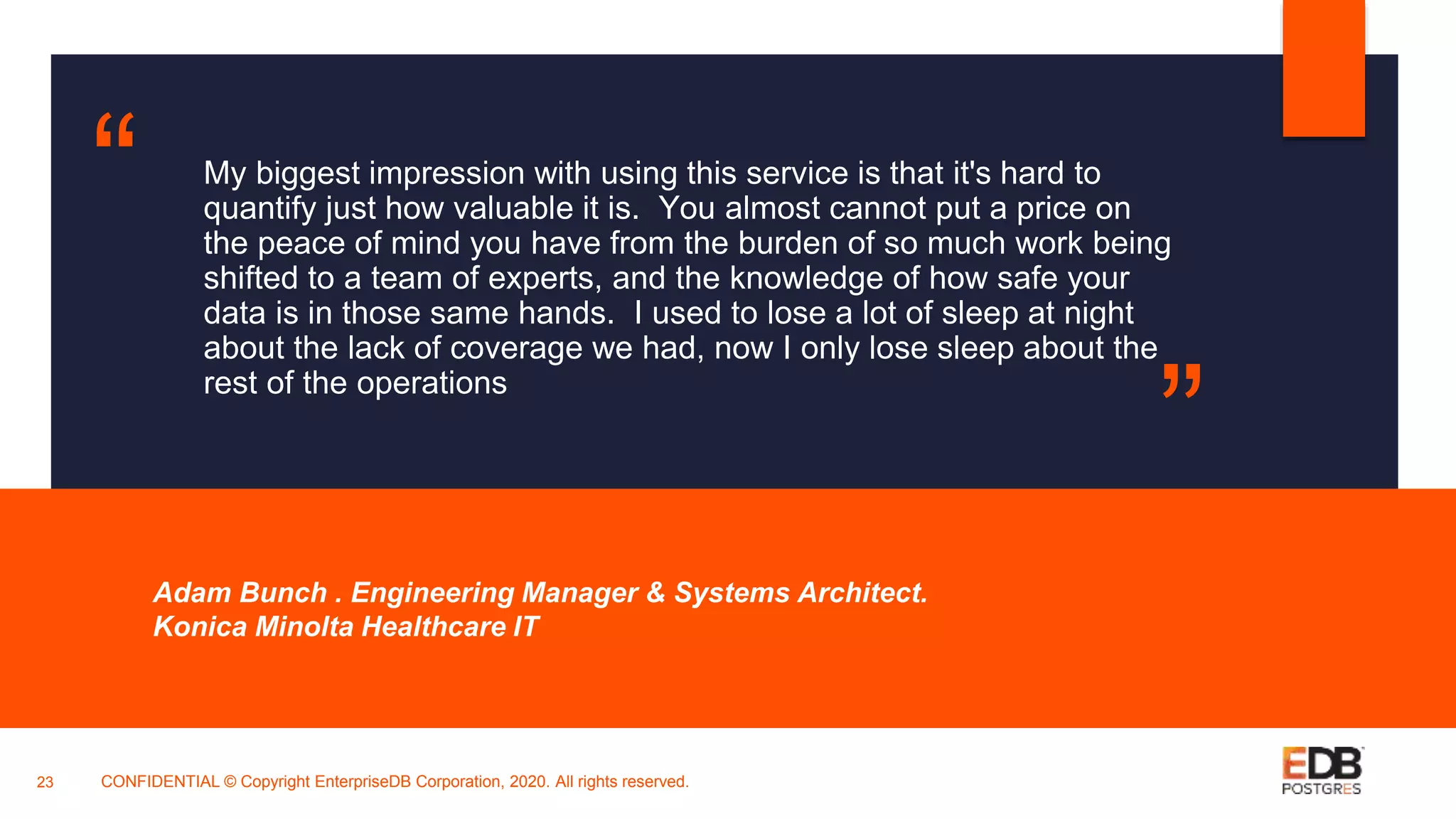 “

My biggest impression with using this service is that it's hard to quantify just how valuable it is.  You almost cannot put a price on the peace of mind you have from the burden of so much work being shifted to a team of experts, and the knowledge of how safe your data is in those same hands.  I used to lose a lot of sleep at night about the lack of coverage we had, now I only lose sleep about the rest of the operations

”

Adam Bunch . Engineering Manager & Systems Architect.
Konica Minolta Healthcare IT

23

CONFIDENTIAL © Copyright EnterpriseDB Corporation, 2020. All rights reserved.

EDB POSTGRES